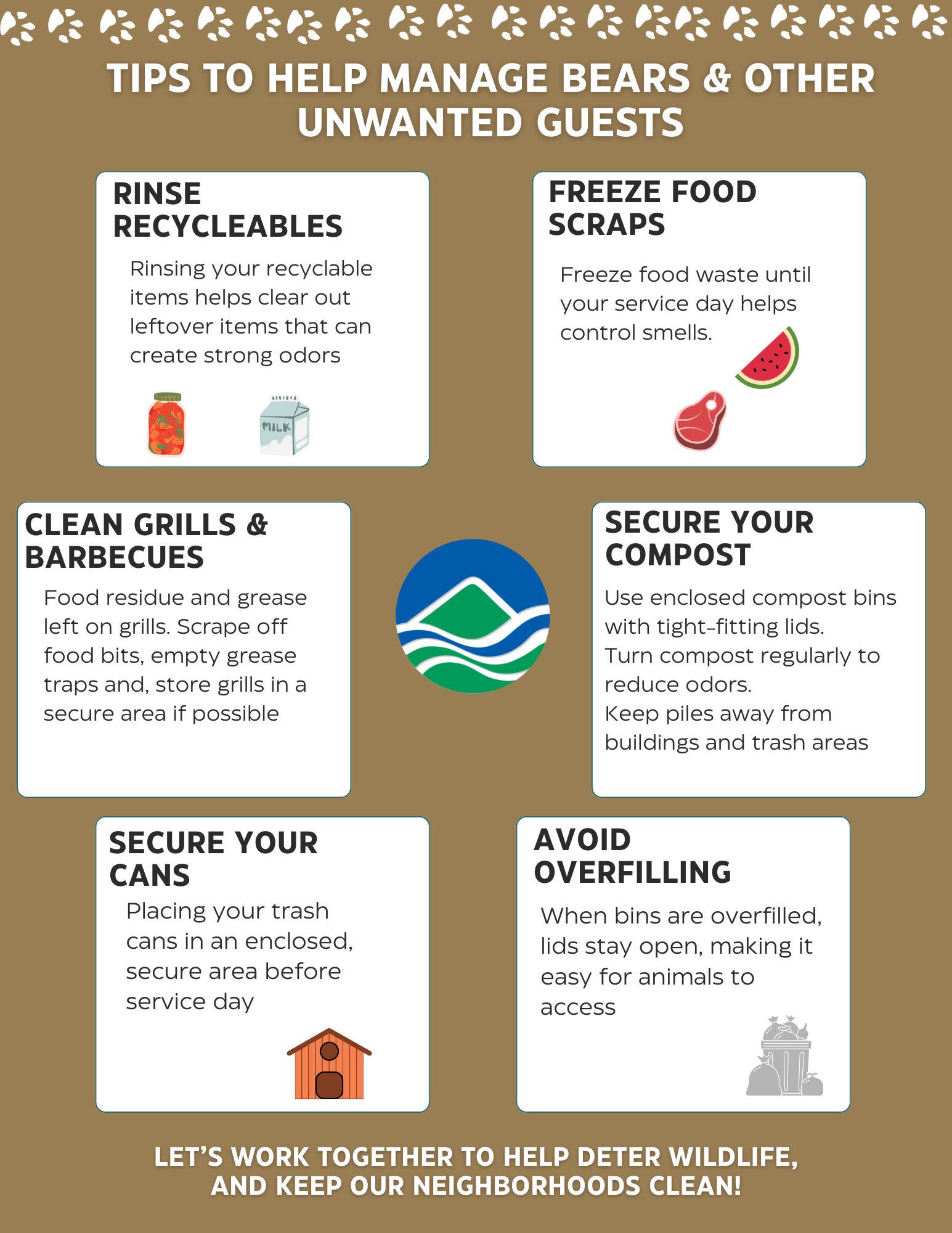 TIPS TO HELP MANAGE BEARS & OTHER UNWANTED GUESTS

RINSE RECYCLEABLES

Rinsing your recyclable items helps clear out leftover items that can create strong odors

MILK

FREEZE FOOD SCRAPS

Freeze food waste until your service day helps control smells.

CLEAN GRILLS & BARBECUES

Food residue and grease left on grills. Scrape off food bits, empty grease traps and, store grills in a secure area if possible

SECURE YOUR COMPOST

Use enclosed compost bins with tight-fitting lids.
Turn compost regularly to reduce odors.
Keep piles away from buildings and trash areas

SECURE YOUR CANS

Placing your trash cans in an enclosed, secure area before service day

AVOID OVERFILLING

When bins are overfilled, lids stay open, making it easy for animals to access

LET'S WORK TOGETHER TO HELP DETER WILDLIFE, AND KEEP OUR NEIGHBORHOODS CLEAN!